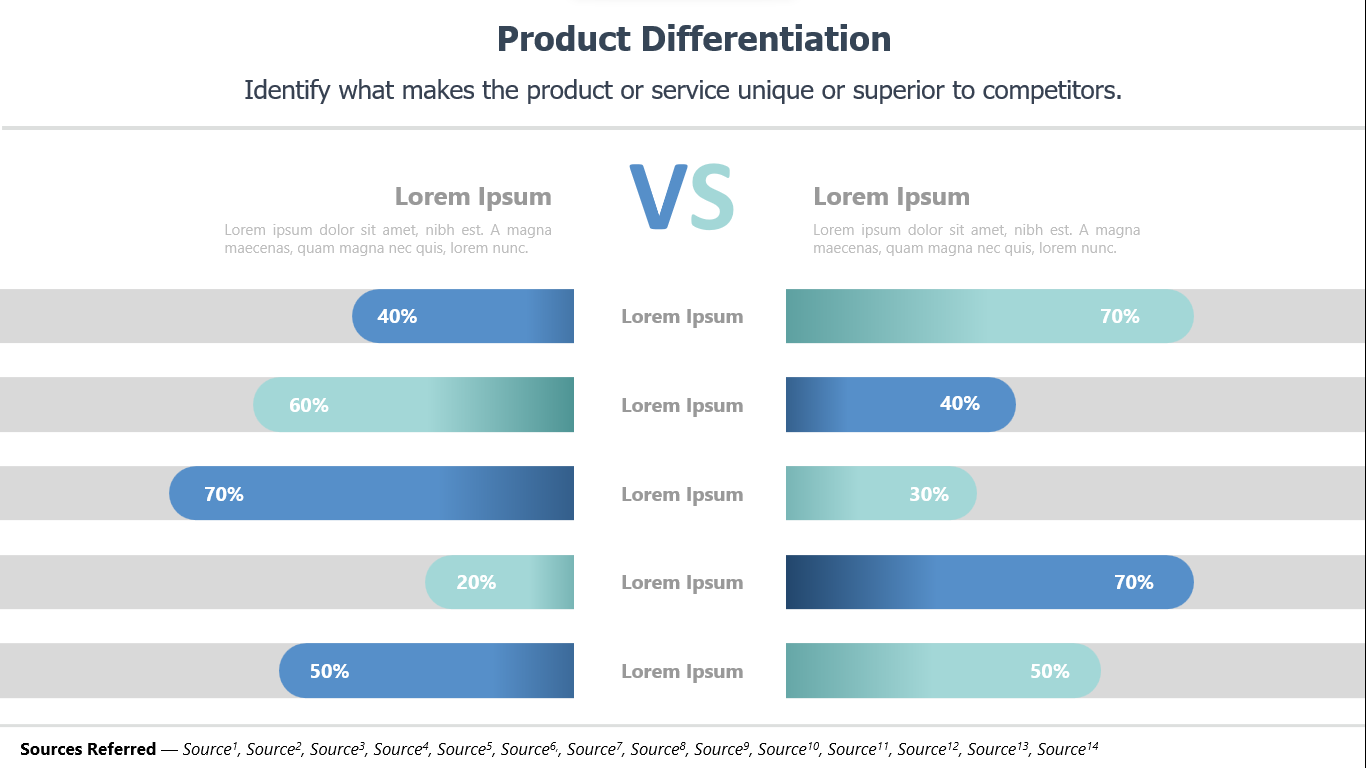 Product Differentiation

Identify what makes the product or service unique or superior to competitors.

Lorem Ipsum

Lorem ipsum dolor sit amet, nibh est. A magna maecenas, quam magna nec quis, lorem nunc.

VS

Lorem Ipsum

Lorem ipsum dolor sit amet, nibh est. A magna maecenas, quam magna nec quis, lorem nunc.

40% Lorem Ipsum 70%

60% Lorem Ipsum 40%

70% Lorem Ipsum 30%

20% Lorem Ipsum 70%

50% Lorem Ipsum 50%

Sources Referred — Source$^1$, Source$^2$, Source$^3$, Source$^4$, Source$^5$, Source$^6$, Source$^7$, Source$^8$, Source$^9$, Source$^{10}$, Source$^{11}$, Source$^{12}$, Source$^{13}$, Source$^{14}$